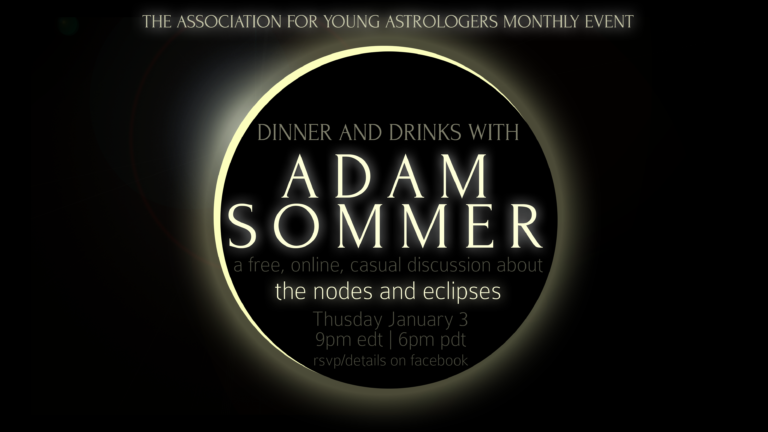 THE ASSOCIATION FOR YOUNG ASTROLOGERS MONTHLY EVENT

DINNER AND DRINKS WITH

ADAM SOMMER

a free, online, casual discussion about

the nodes and eclipses

Thusday January 3
9pm edt | 6pm pdt
rsvp/details on facebook